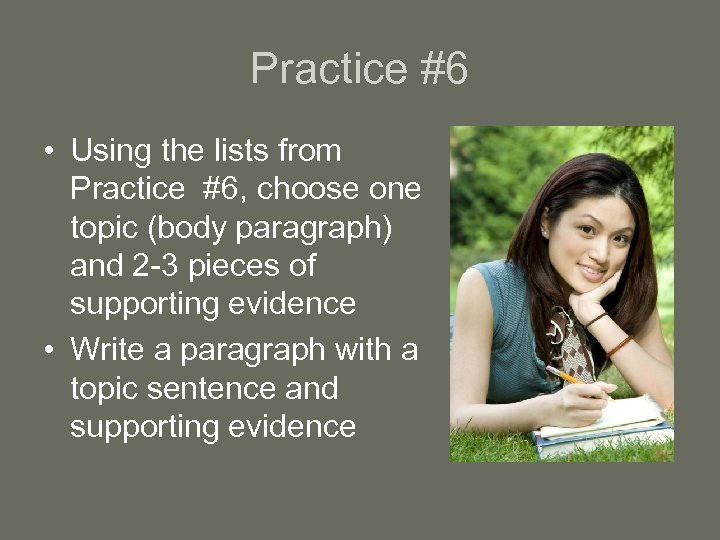 Practice #6

• Using the lists from Practice  #6, choose one topic (body paragraph) and 2-3 pieces of supporting evidence
• Write a paragraph with a topic sentence and supporting evidence